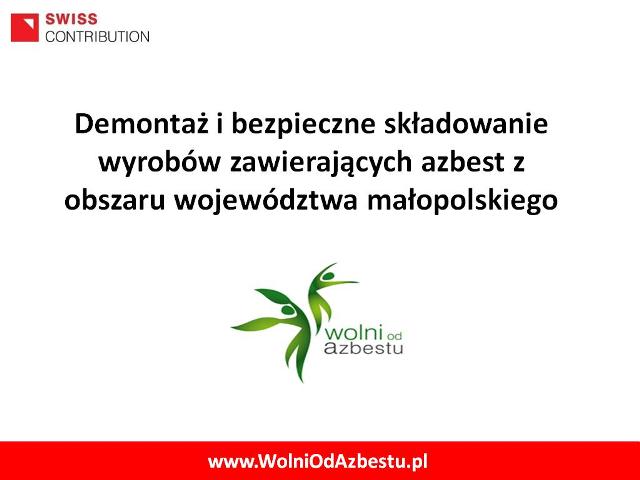 SWISS
CONTRIBUTION

Demontaż i bezpieczne składowanie wyrobów zawierających azbest z obszaru województwa małopolskiego

wolni od azbestu

www.WolniOdAzbestu.pl